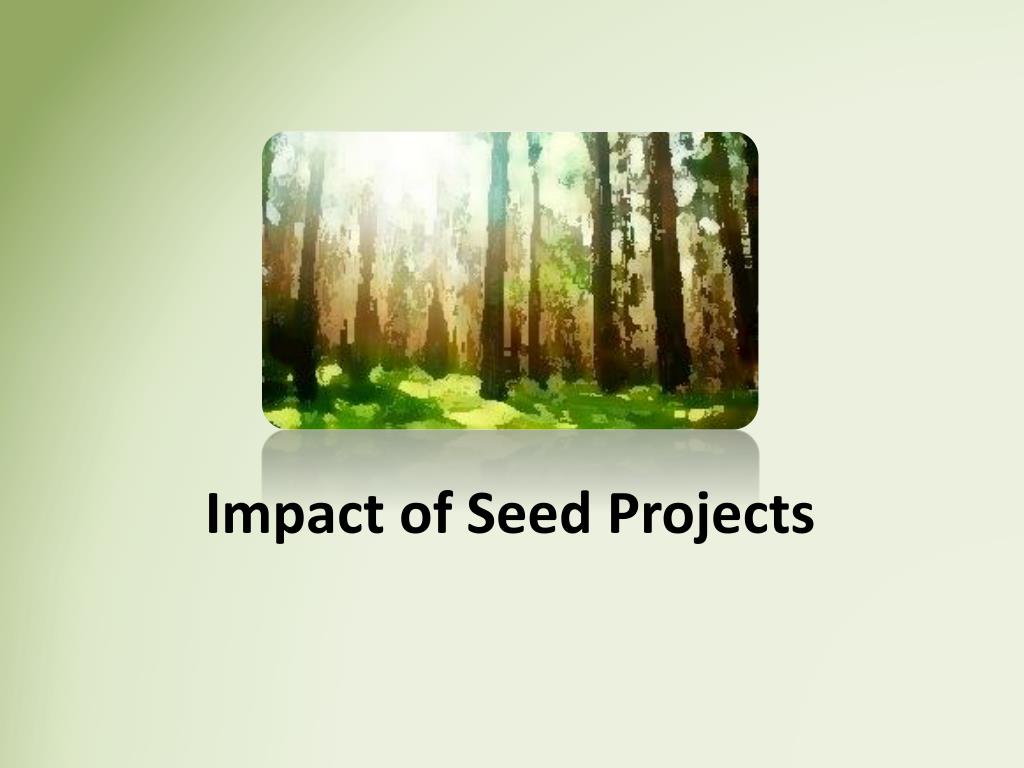 Impact of Seed Projects